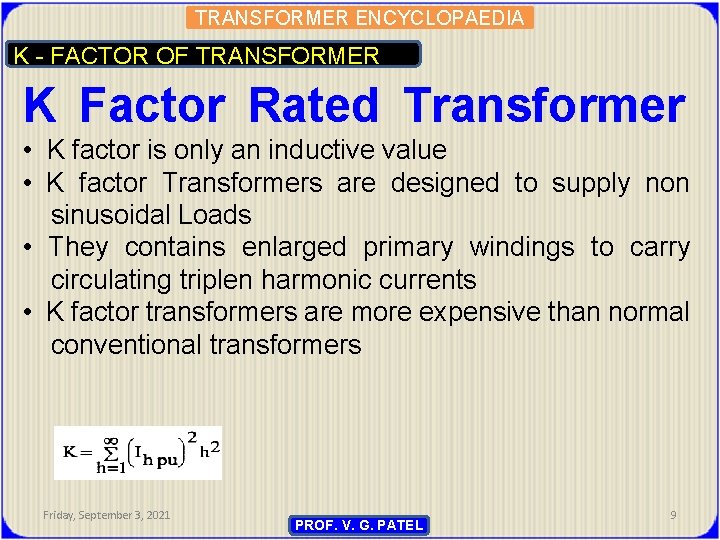 TRANSFORMER ENCYCLOPAEDIA

K - FACTOR OF TRANSFORMER

K Factor Rated Transformer

• K factor is only an inductive value
• K factor Transformers are designed to supply non sinusoidal Loads
• They contains enlarged primary windings to carry circulating triplen harmonic currents
• K factor transformers are more expensive than normal conventional transformers

$K = \sum_{h=1}^{\infty} \left(I_{h\,pu}\right)^2 h^2$

Friday, September 3, 2021

PROF. V. G. PATEL

9